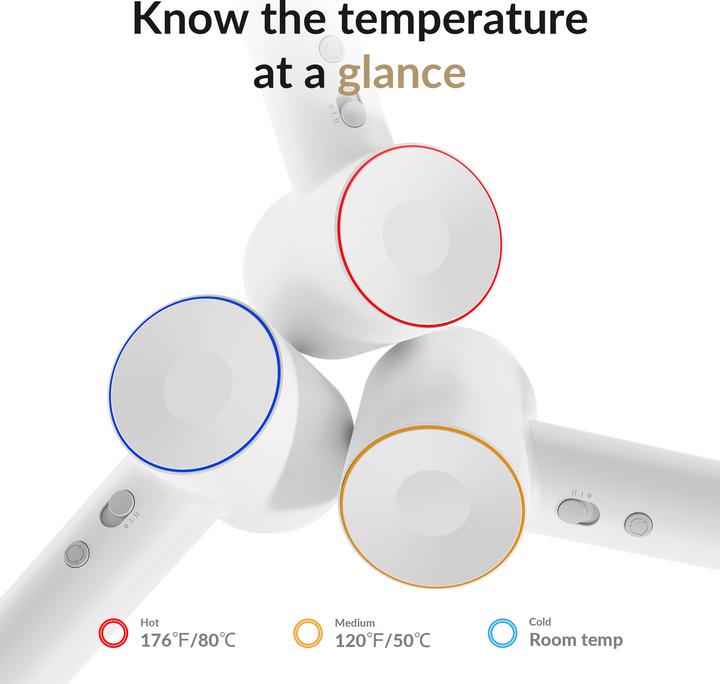 Know the temperature at a glance

Hot
176°F/80°C

Medium
120°F/50°C

Cold
Room temp